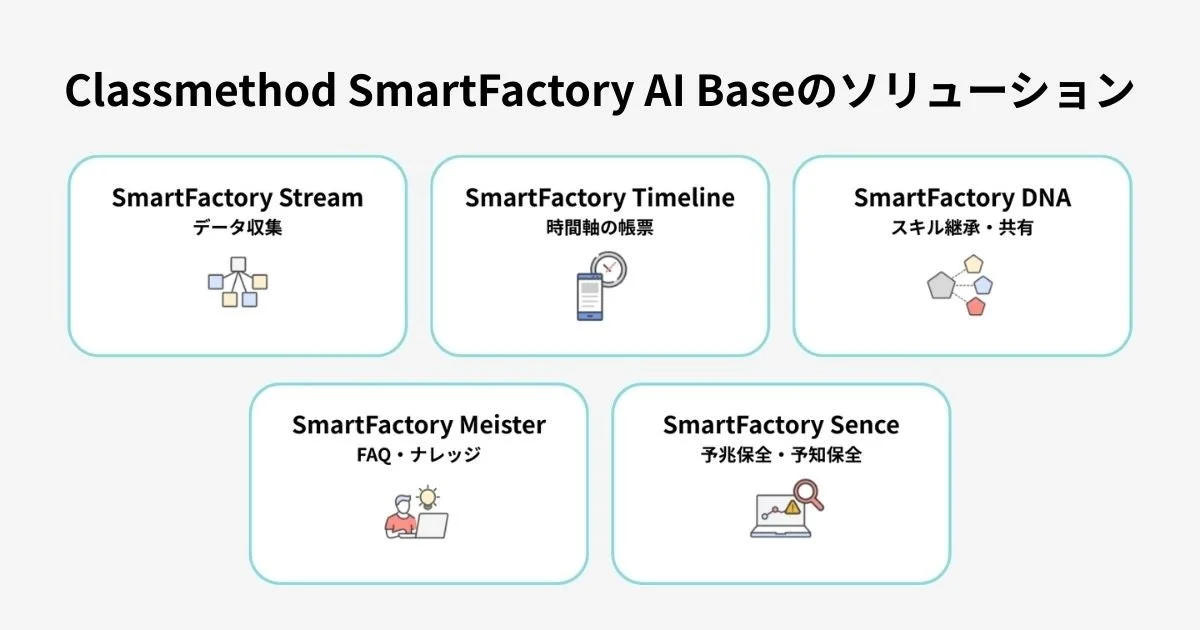 Classmethod SmartFactory AI Baseのソリューション

SmartFactory Stream
データ収集

SmartFactory Timeline
時間軸の帳票

SmartFactory DNA
スキル継承・共有

SmartFactory Meister
FAQ・ナレッジ

SmartFactory Sence
予兆保全・予知保全